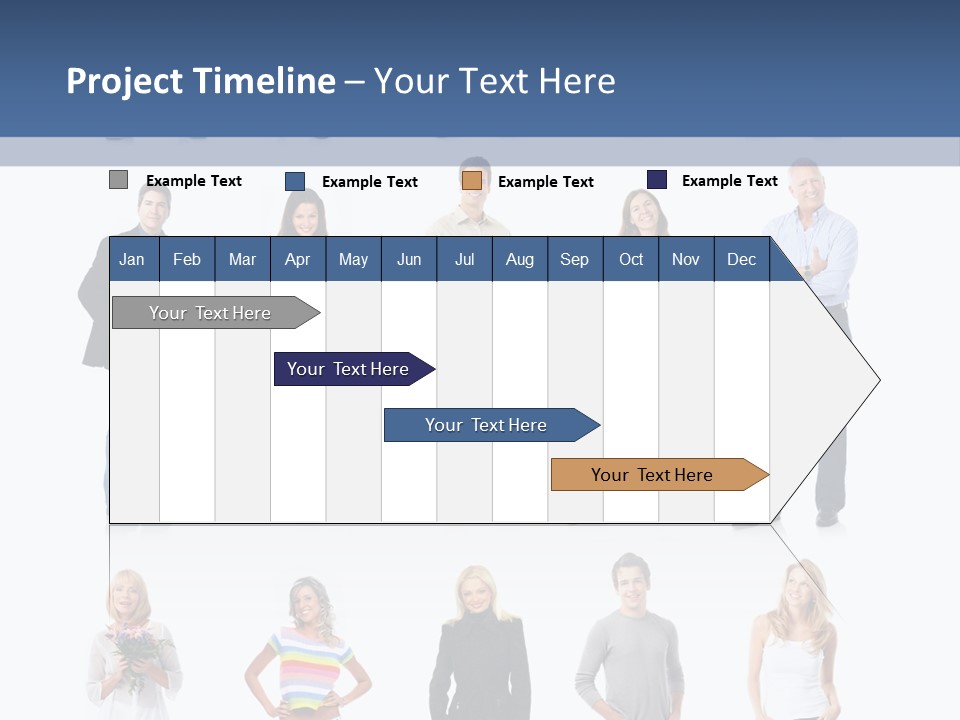 Project Timeline – Your Text Here

Example Text
Example Text
Example Text
Example Text

| Jan | Feb | Mar | Apr | May | Jun | Jul | Aug | Sep | Oct | Nov | Dec |
|---|---|---|---|---|---|---|---|---|---|---|---|

Your Text Here
Your Text Here
Your Text Here
Your Text Here